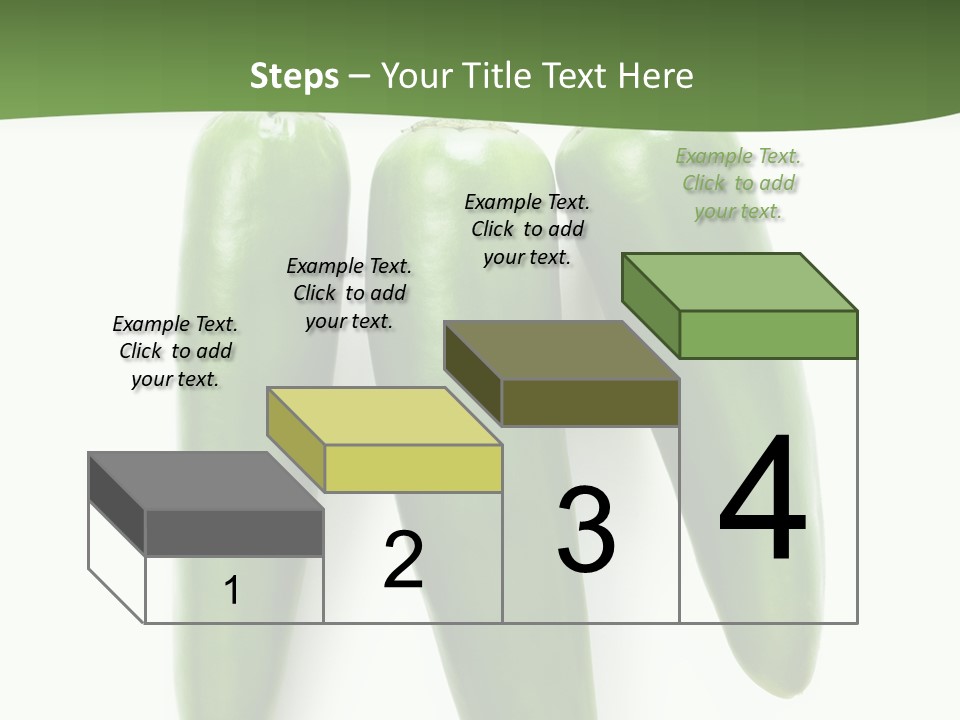 Steps – Your Title Text Here

Example Text. Click to add your text.

Example Text. Click to add your text.

Example Text. Click to add your text.

Example Text. Click to add your text.

1

2

3

4